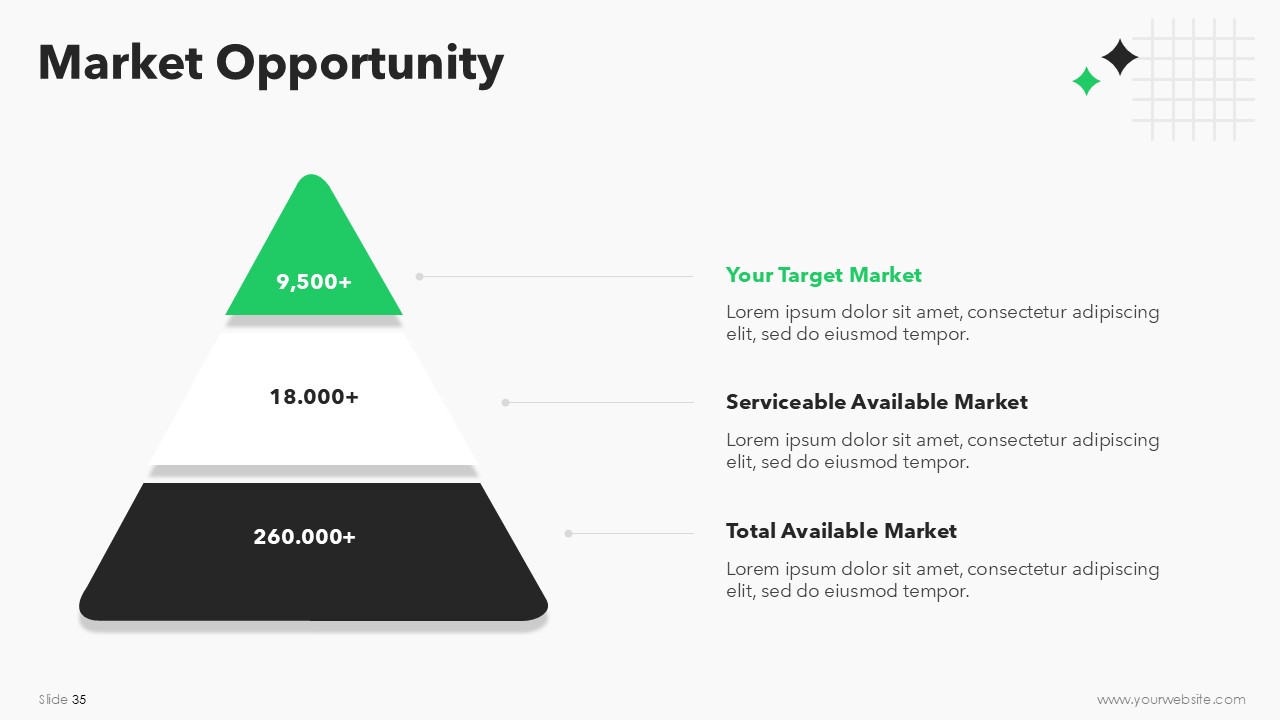 Market Opportunity

9,500+

18.000+

260.000+

Your Target Market

Lorem ipsum dolor sit amet, consectetur adipiscing elit, sed do eiusmod tempor.

Serviceable Available Market

Lorem ipsum dolor sit amet, consectetur adipiscing elit, sed do eiusmod tempor.

Total Available Market

Lorem ipsum dolor sit amet, consectetur adipiscing elit, sed do eiusmod tempor.

Slide 35

www.yourwebsite.com